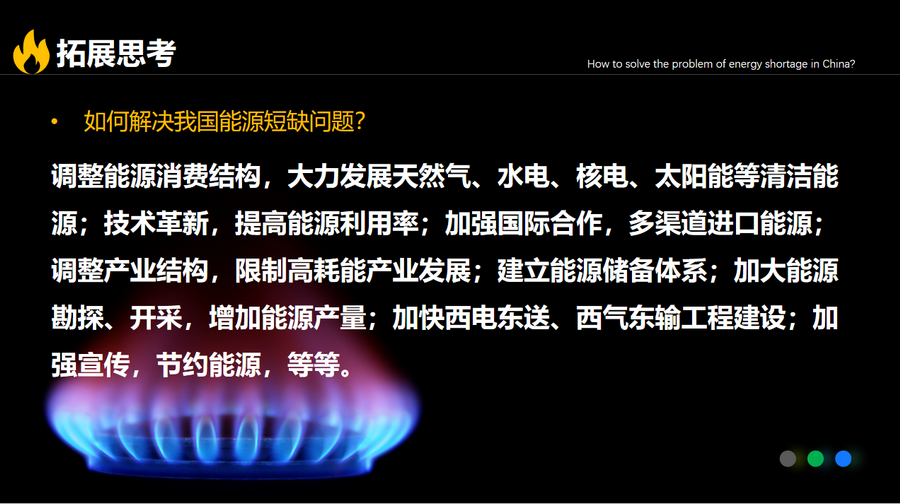 拓展思考

How to solve the problem of energy shortage in China?

• 如何解决我国能源短缺问题？

调整能源消费结构，大力发展天然气、水电、核电、太阳能等清洁能源；技术革新，提高能源利用率；加强国际合作，多渠道进口能源；调整产业结构，限制高耗能产业发展；建立能源储备体系；加大能源勘探、开采，增加能源产量；加快西电东送、西气东输工程建设；加强宣传，节约能源，等等。